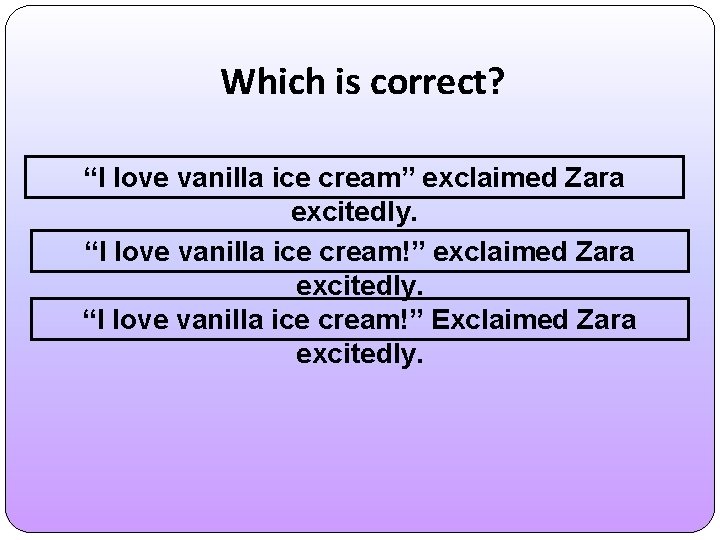 Which is correct?

“I love vanilla ice cream” exclaimed Zara excitedly.

“I love vanilla ice cream!” exclaimed Zara excitedly.

“I love vanilla ice cream!” Exclaimed Zara excitedly.